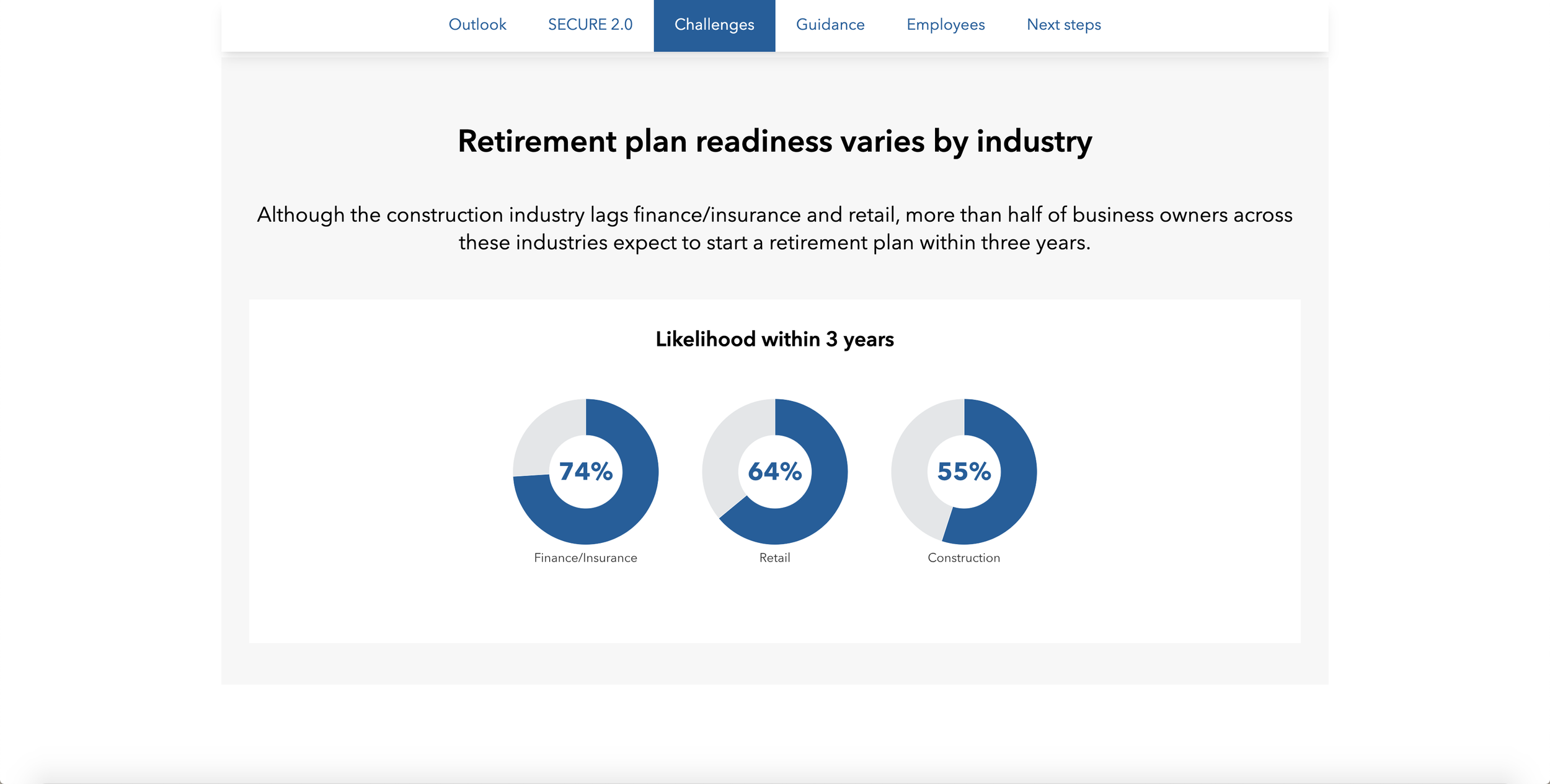 Outlook SECURE 2.0 Challenges Guidance Employees Next steps

Retirement plan readiness varies by industry

Although the construction industry lags finance/insurance and retail, more than half of business owners across these industries expect to start a retirement plan within three years.

Likelihood within 3 years

74%
Finance/Insurance

64%
Retail

55%
Construction